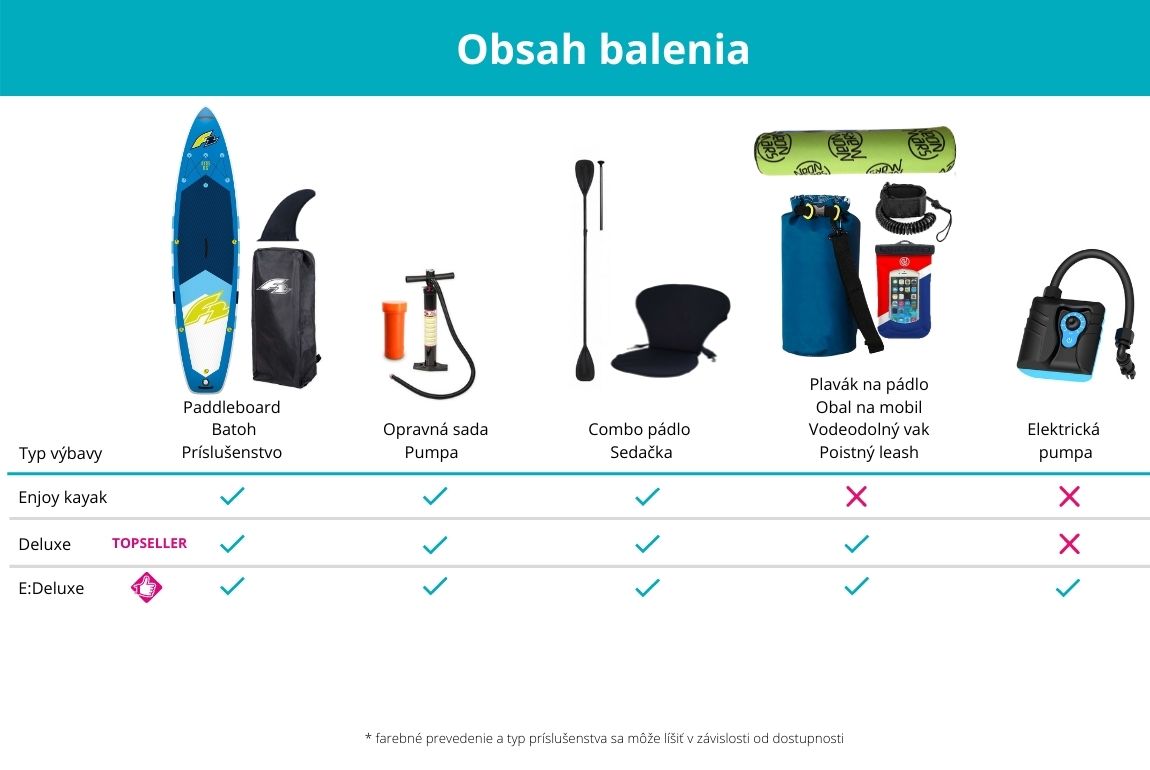 Obsah balenia

| Typ výbavy | Paddleboard Batoh Príslušenstvo | Opravná sada Pumpa | Combo pádlo Sedačka | Plavák na pádlo Obal na mobil Vodeodolný vak Poistný leash | Elektrická pumpa |
|---|---|---|---|---|---|
| Enjoy kayak | ✓ | ✓ | ✓ | ✗ | ✗ |
| Deluxe TOPSELLER | ✓ | ✓ | ✓ | ✓ | ✗ |
| E:Deluxe | ✓ | ✓ | ✓ | ✓ | ✓ |

* farebné prevedenie a typ príslušenstva sa môže líšiť v závislosti od dostupnosti